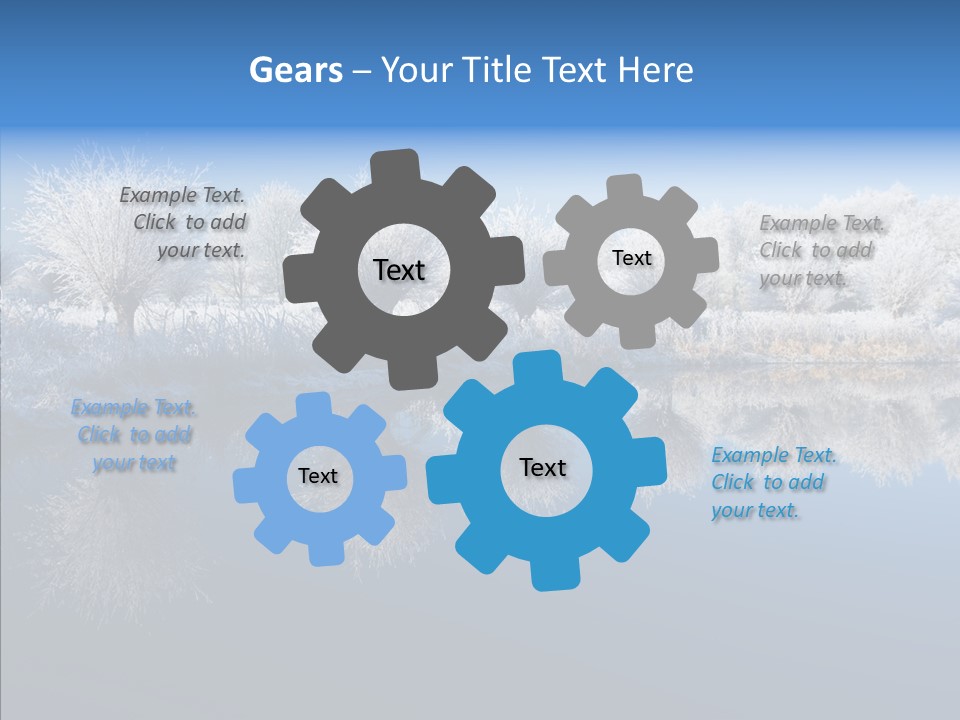 Gears – Your Title Text Here

Example Text. Click to add your text.

Text

Text

Example Text. Click to add your text.

Example Text. Click to add your text

Text

Text

Example Text. Click to add your text.